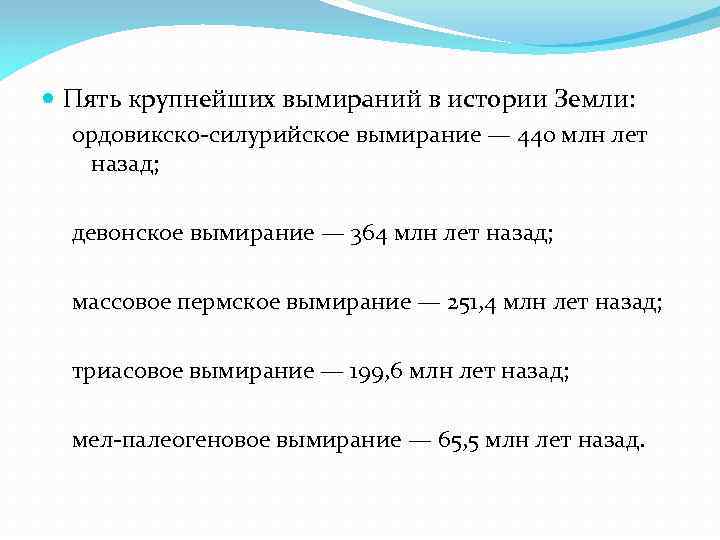 Пять крупнейших вымираний в истории Земли:
ордовикско-силурийское вымирание — 440 млн лет назад;

девонское вымирание — 364 млн лет назад;

массовое пермское вымирание — 251,4 млн лет назад;

триасовое вымирание — 199,6 млн лет назад;

мел-палеогеновое вымирание — 65,5 млн лет назад.